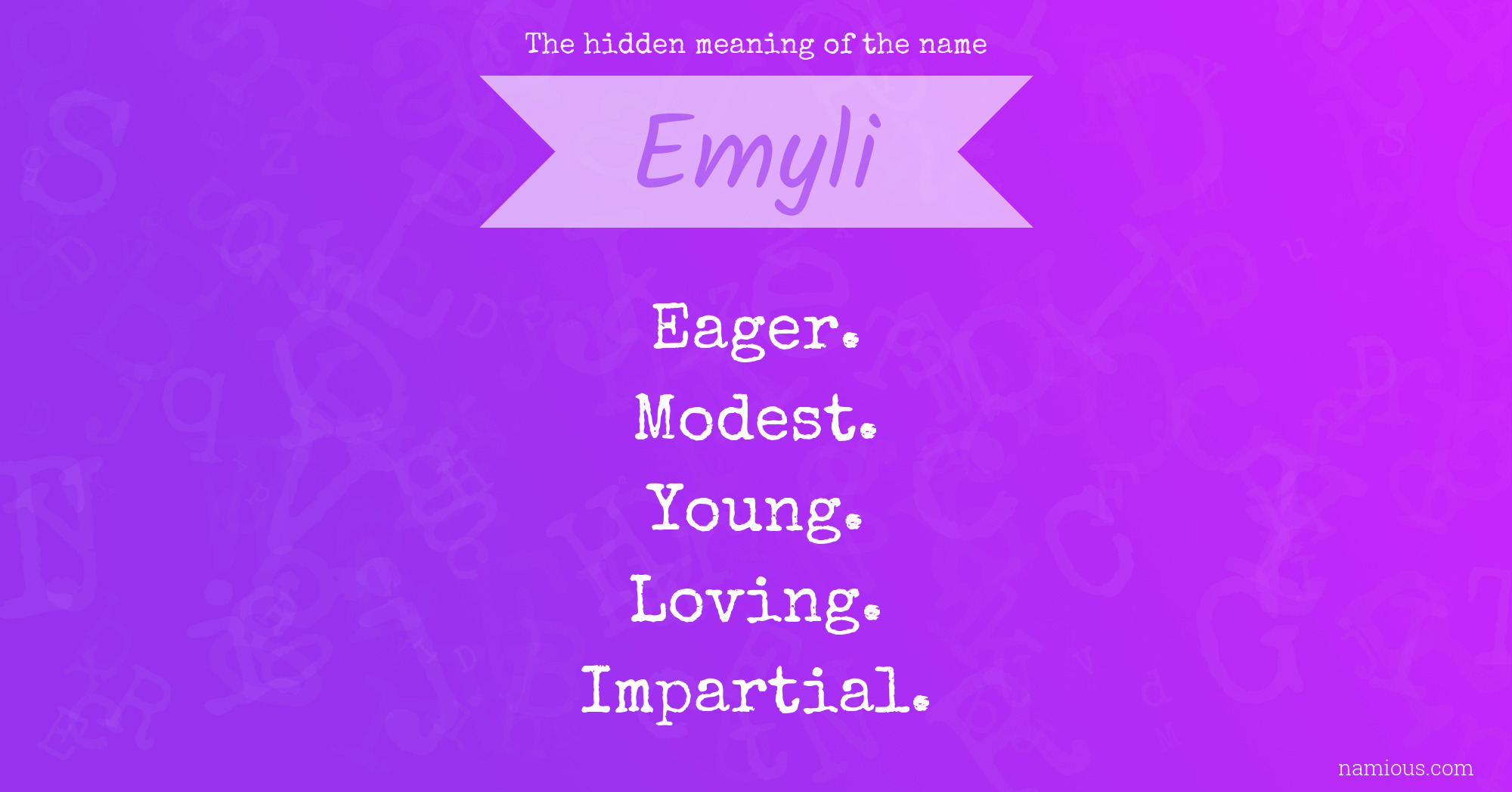 The hidden meaning of the name

Emyli

Eager.
Modest.
Young.
Loving.
Impartial.

namious.com